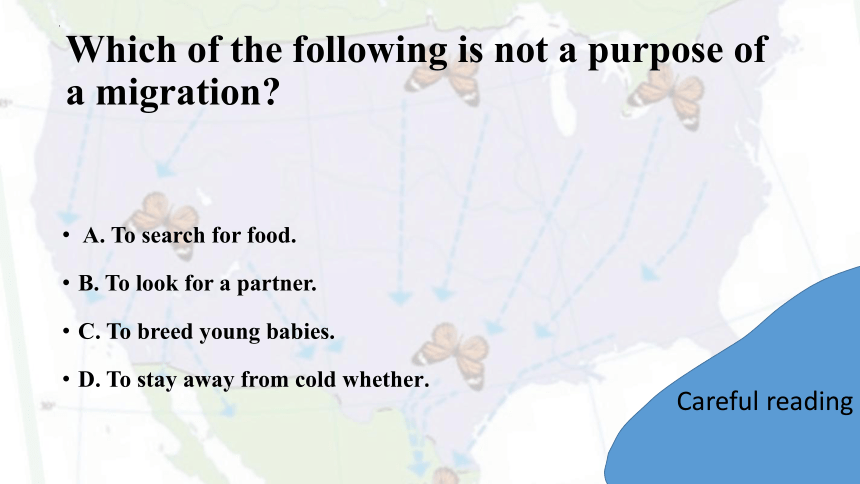 Which of the following is not a purpose of a migration?

• A. To search for food.

• B. To look for a partner.

• C. To breed young babies.

• D. To stay away from cold whether.

Careful reading